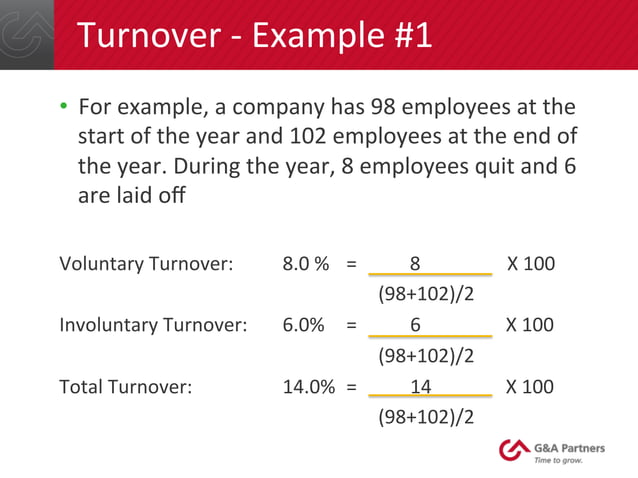 Turnover - Example #1

• For example, a company has 98 employees at the start of the year and 102 employees at the end of the year. During the year, 8 employees quit and 6 are laid off

Voluntary Turnover: 8.0 % = $\frac{8}{(98+102)/2}$ X 100

Involuntary Turnover: 6.0% = $\frac{6}{(98+102)/2}$ X 100

Total Turnover: 14.0% = $\frac{14}{(98+102)/2}$ X 100

G&A Partners
Time to grow.